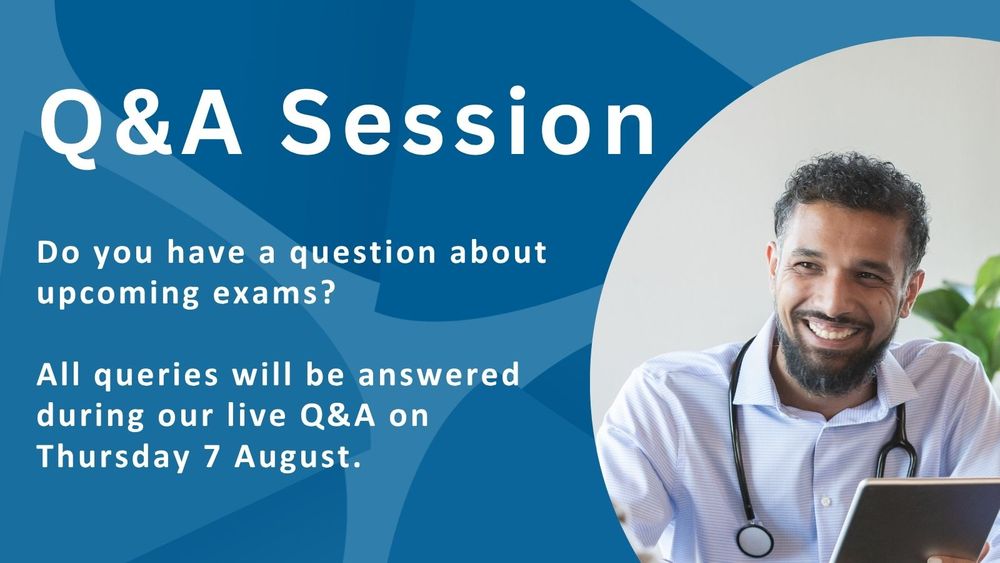 Q&A Session

Do you have a question about upcoming exams?

All queries will be answered during our live Q&A on Thursday 7 August.